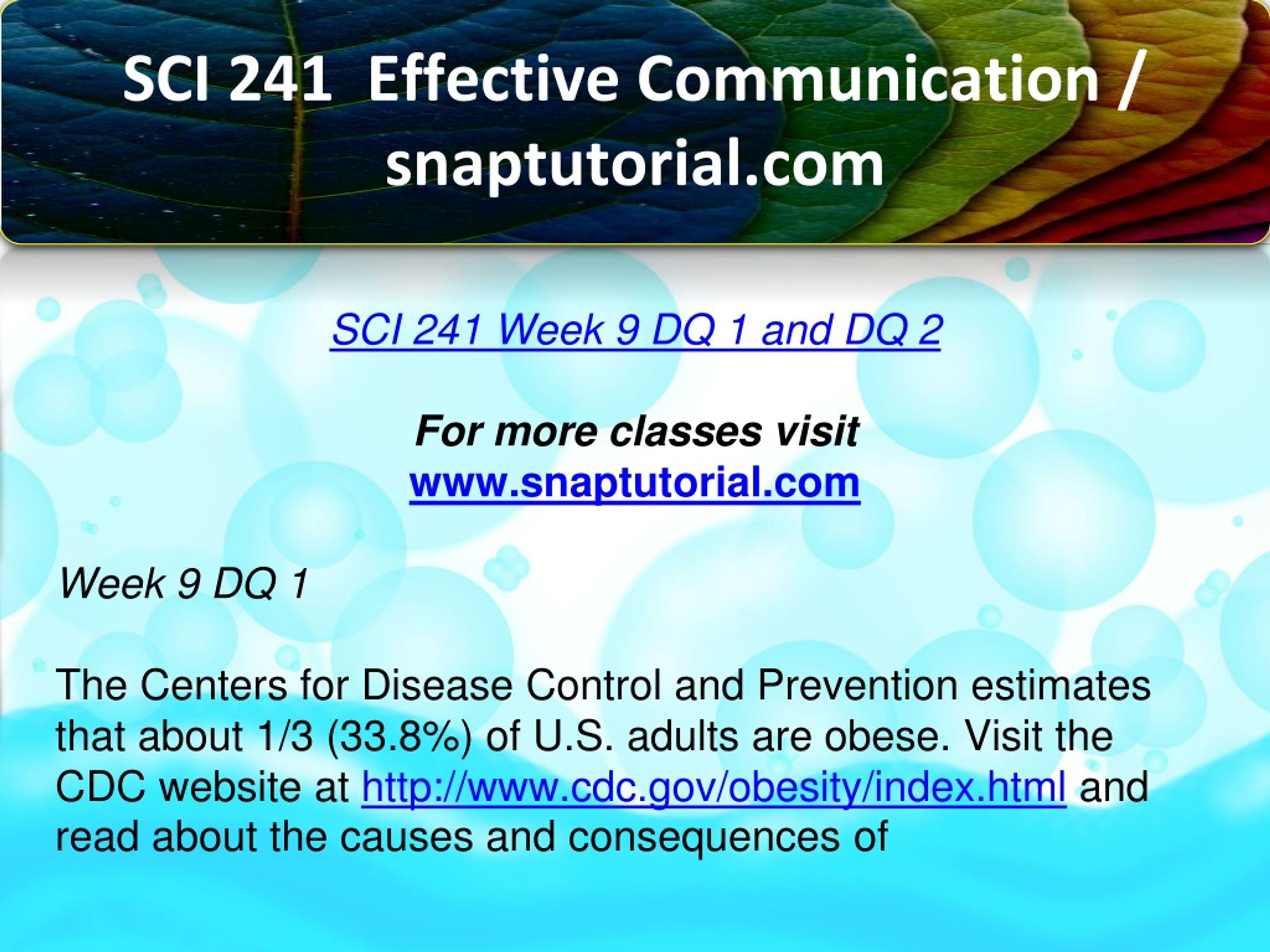 SCI 241 Effective Communication / snaptutorial.com

SCI 241 Week 9 DQ 1 and DQ 2

For more classes visit
www.snaptutorial.com

Week 9 DQ 1

The Centers for Disease Control and Prevention estimates that about 1/3 (33.8%) of U.S. adults are obese. Visit the CDC website at http://www.cdc.gov/obesity/index.html and read about the causes and consequences of